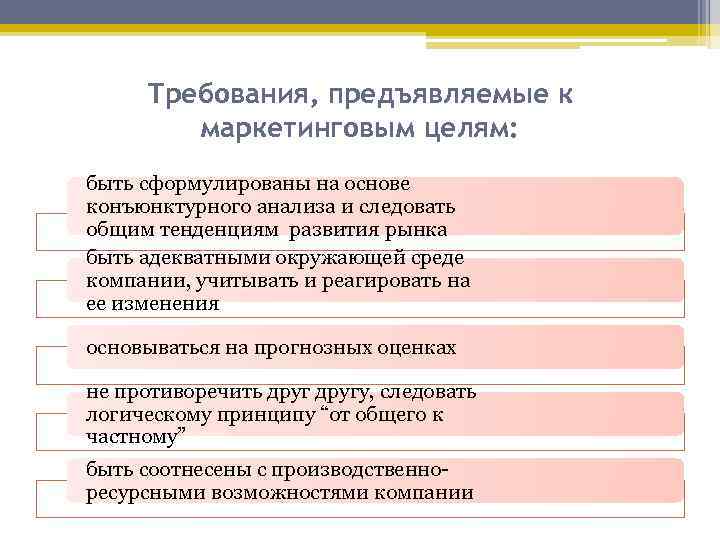 Требования, предъявляемые к маркетинговым целям:

быть сформулированы на основе конъюнктурного анализа и следовать общим тенденциям развития рынка

быть адекватными окружающей среде компании, учитывать и реагировать на ее изменения

основываться на прогнозных оценках

не противоречить друг другу, следовать логическому принципу “от общего к частному”

быть соотнесены с производственно-ресурсными возможностями компании